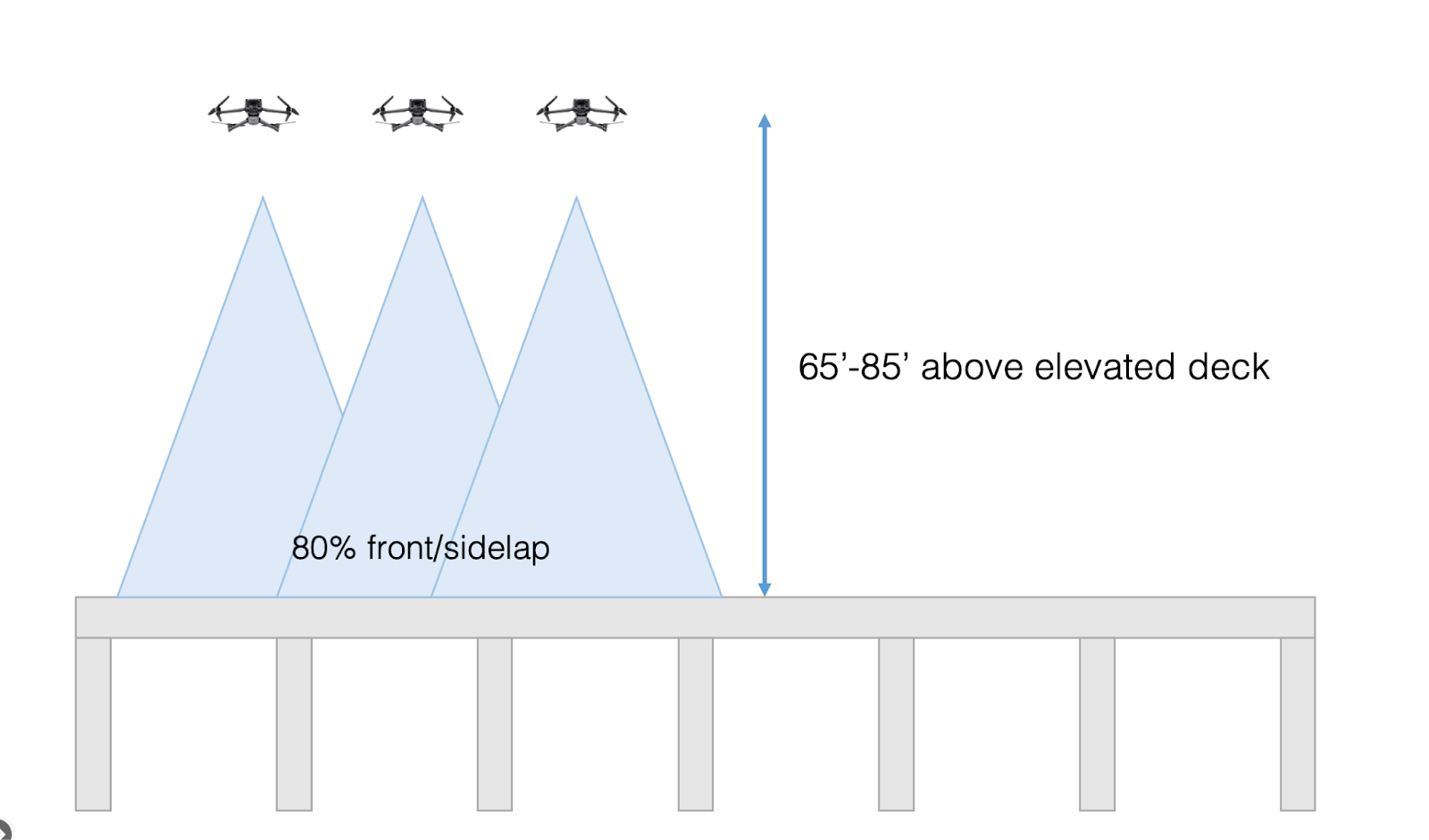 65’-85’ above elevated deck

80% front/sidelap